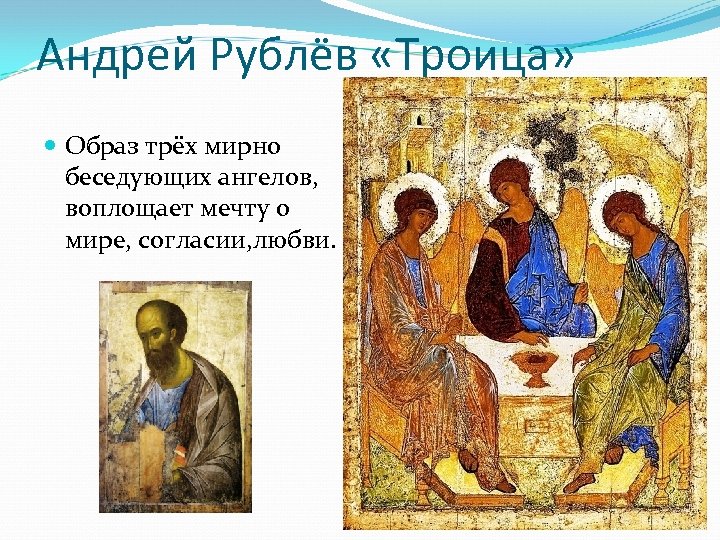 Андрей Рублёв «Троица»

Образ трёх мирно беседующих ангелов, воплощает мечту о мире, согласии,любви.